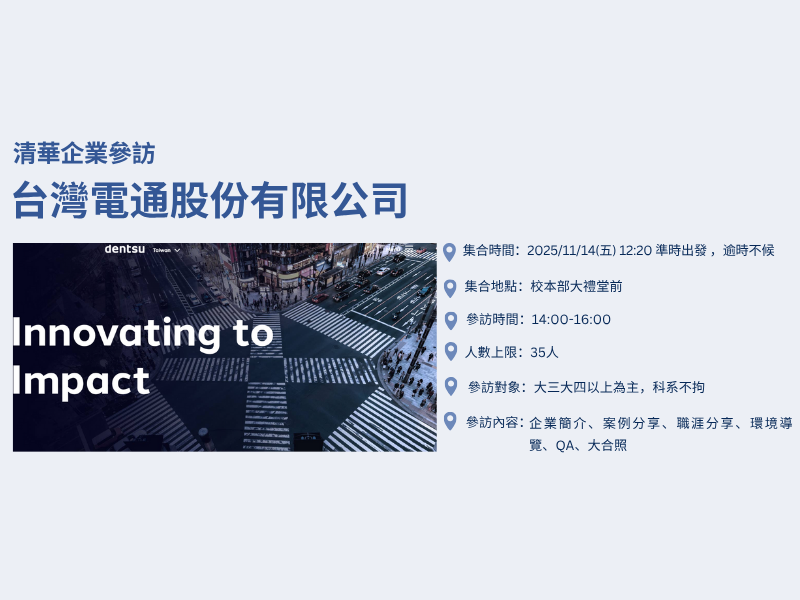 清華企業參訪

台灣電通股份有限公司

dentsu Taiwan

Innovating to Impact

集合時間：2025/11/14(五) 12:20 準時出發，逾時不候

集合地點：校本部大禮堂前

參訪時間：14:00-16:00

人數上限：35人

參訪對象：大三大四以上為主，科系不拘

參訪內容：企業簡介、案例分享、職涯分享、環境導覽、QA、大合照